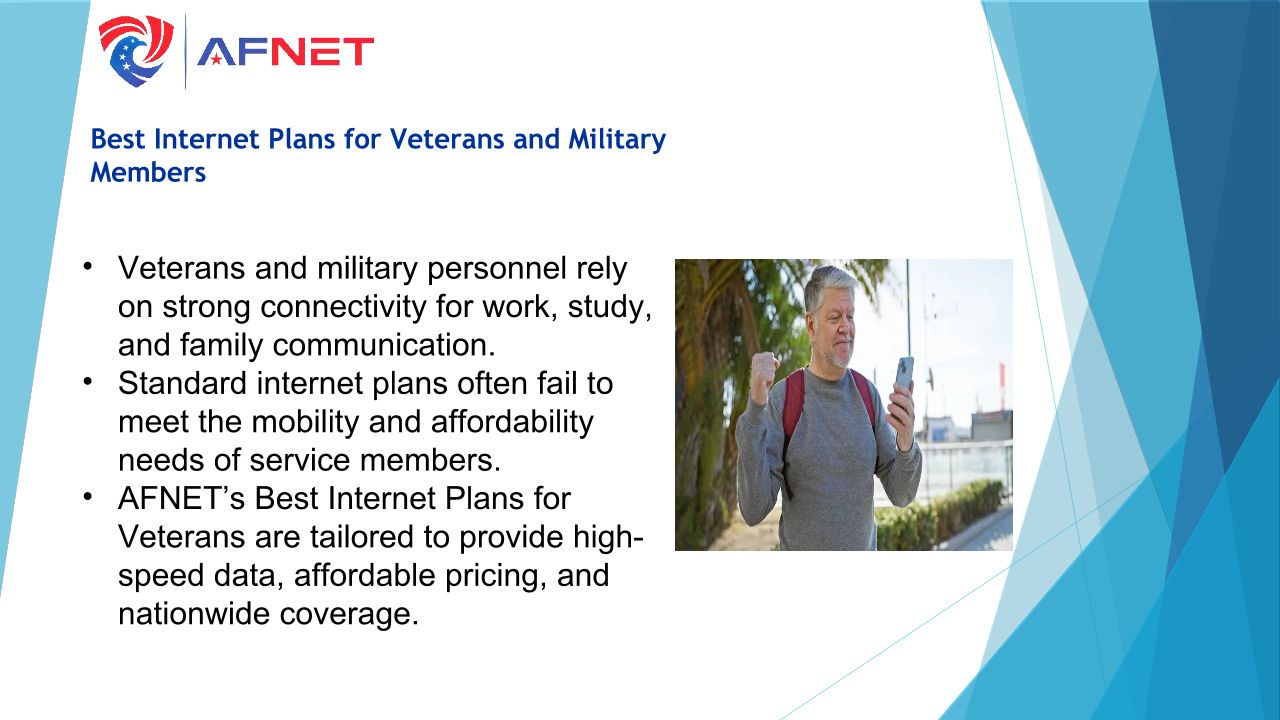 AFNET

Best Internet Plans for Veterans and Military Members

• Veterans and military personnel rely on strong connectivity for work, study, and family communication.
• Standard internet plans often fail to meet the mobility and affordability needs of service members.
• AFNET's Best Internet Plans for Veterans are tailored to provide high-speed data, affordable pricing, and nationwide coverage.